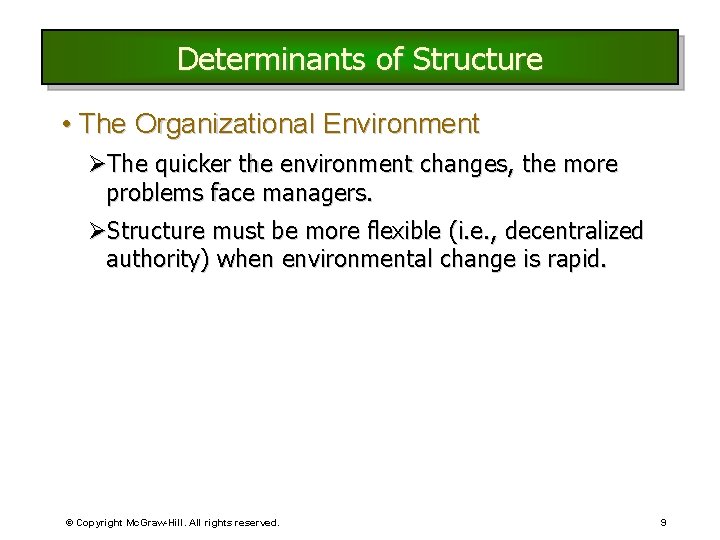 Determinants of Structure

• The Organizational Environment

➢The quicker the environment changes, the more problems face managers.

➢Structure must be more flexible (i.e., decentralized authority) when environmental change is rapid.

© Copyright McGraw-Hill. All rights reserved.

9